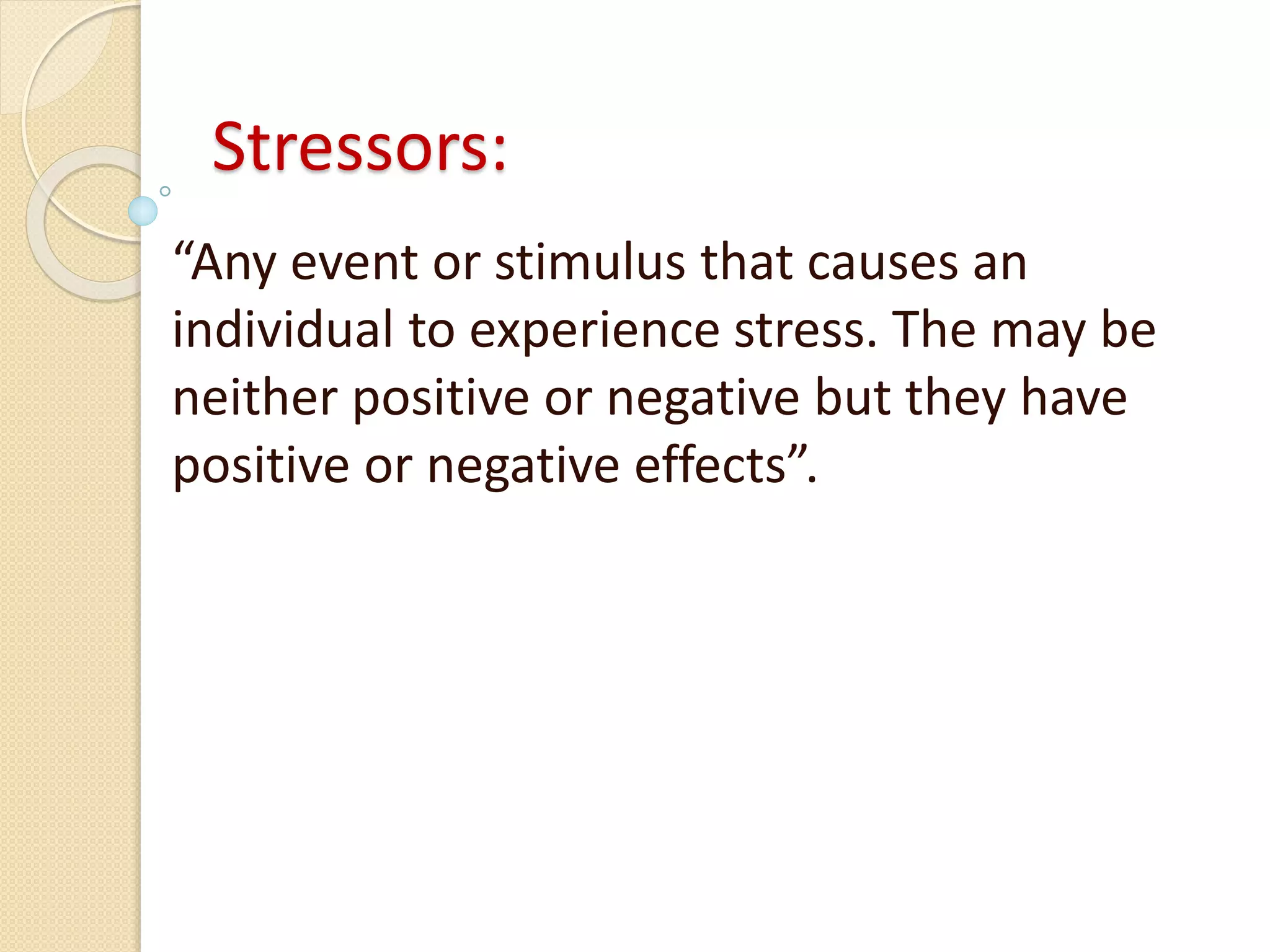 Stressors:

“Any event or stimulus that causes an individual to experience stress. The may be neither positive or negative but they have positive or negative effects”.